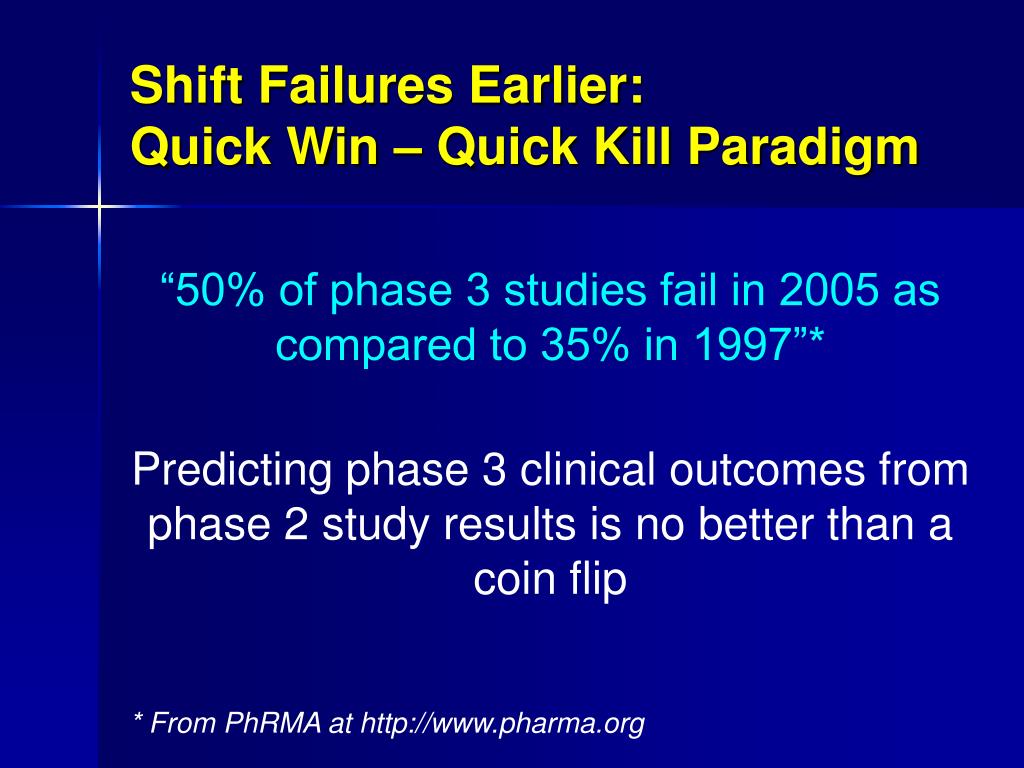 Shift Failures Earlier:
Quick Win – Quick Kill Paradigm

“50% of phase 3 studies fail in 2005 as compared to 35% in 1997”*

Predicting phase 3 clinical outcomes from phase 2 study results is no better than a coin flip

* From PhRMA at http://www.pharma.org